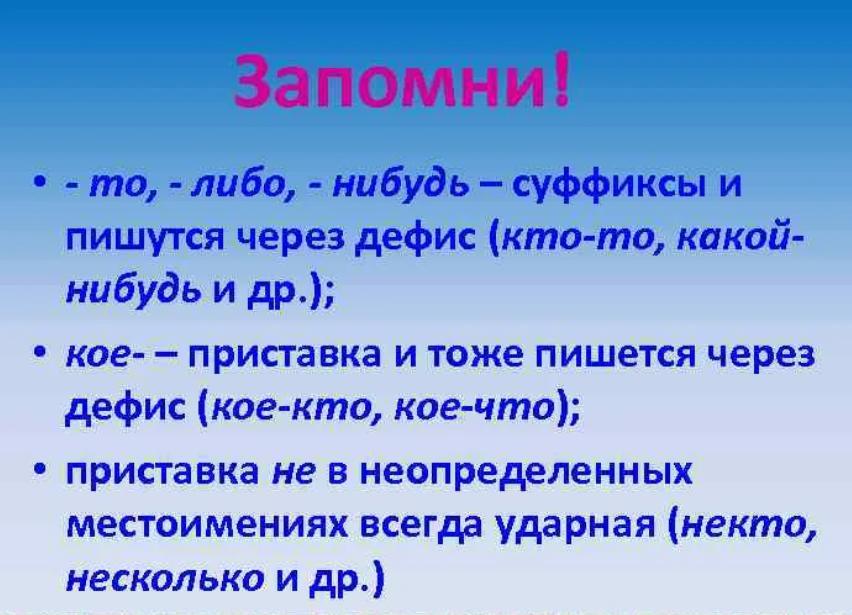 Запомни!

• - то, - либо, - нибудь – суффиксы и пишутся через дефис (кто-то, какой-нибудь и др.);

• кое- – приставка и тоже пишется через дефис (кое-кто, кое-что);

• приставка не в неопределенных местоимениях всегда ударная (некто, несколько и др.)